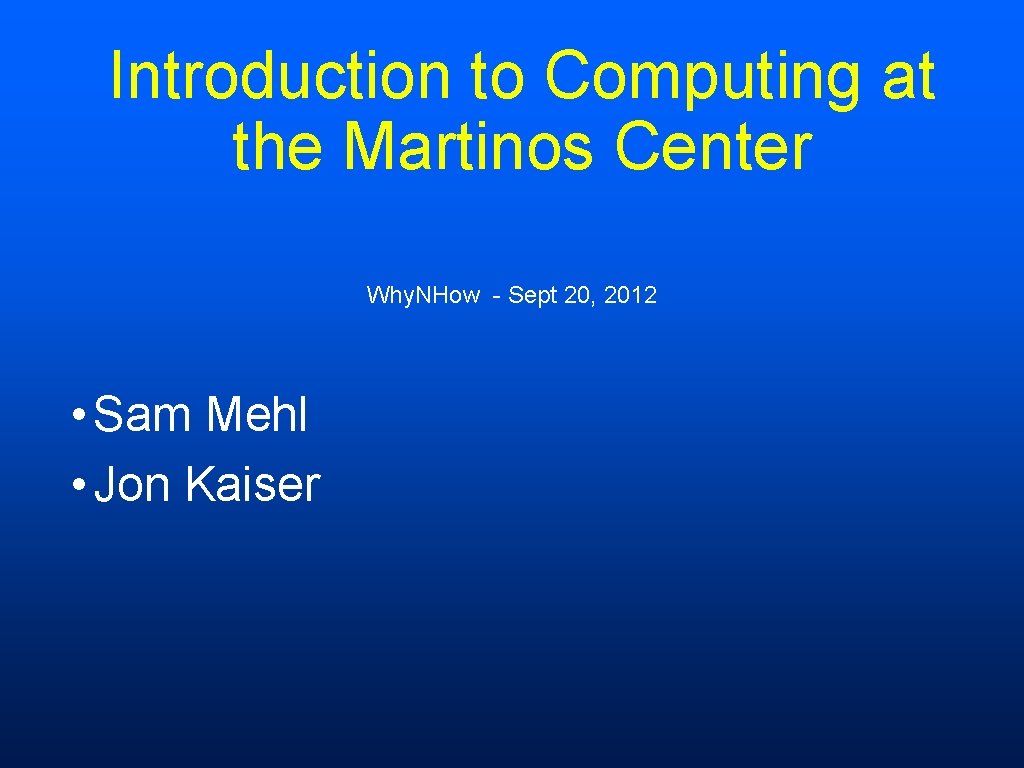 Introduction to Computing at the Martinos Center

Why.NHow - Sept 20, 2012

• Sam Mehl
• Jon Kaiser